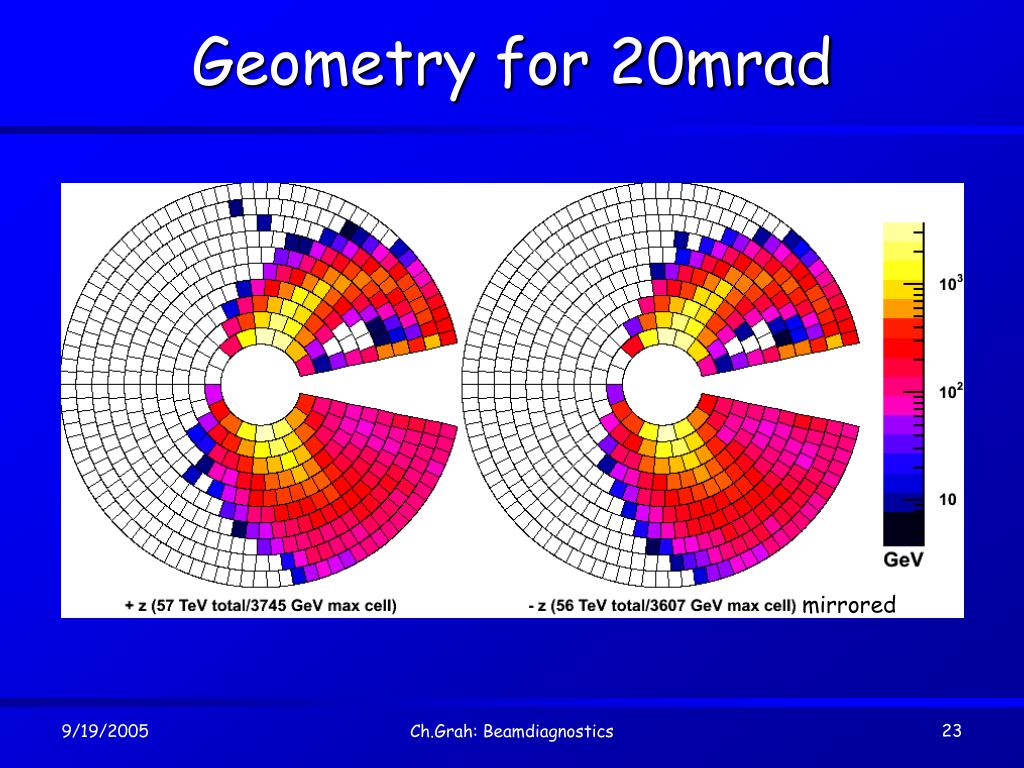 Geometry for 20mrad

$10^3$

$10^2$

10

GeV

+ z (57 TeV total/3745 GeV max cell)

- z (56 TeV total/3607 GeV max cell) mirrored

9/19/2005

Ch.Grah: Beamdiagnostics

23